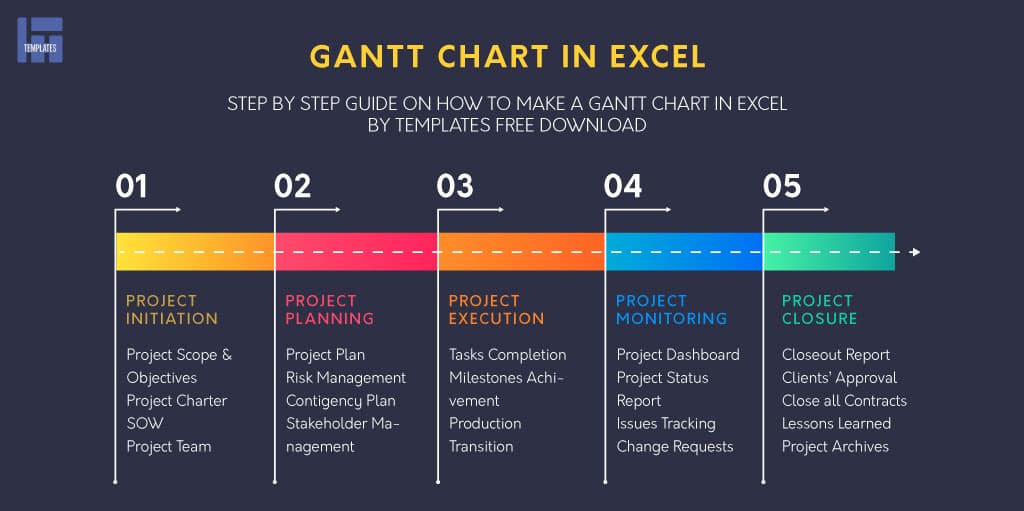 TEMPLATES

GANTT CHART IN EXCEL

STEP BY STEP GUIDE ON HOW TO MAKE A GANTT CHART IN EXCEL BY TEMPLATES FREE DOWNLOAD

01

PROJECT INITIATION

Project Scope & Objectives
Project Charter
SOW
Project Team

02

PROJECT PLANNING

Project Plan
Risk Management
Contigency Plan
Stakeholder Management

03

PROJECT EXECUTION

Tasks Completion
Milestones Achivement
Production
Transition

04

PROJECT MONITORING

Project Dashboard
Project Status Report
Issues Tracking
Change Requests

05

PROJECT CLOSURE

Closeout Report
Clients' Approval
Close all Contracts
Lessons Learned
Project Archives